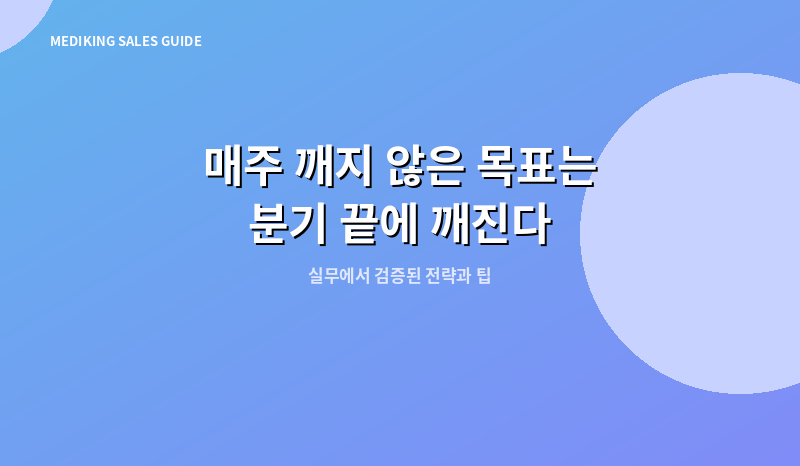 MEDIKING SALES GUIDE

매주 깨지 않은 목표는
분기 끝에 깨진다

실무에서 검증된 전략과 팁